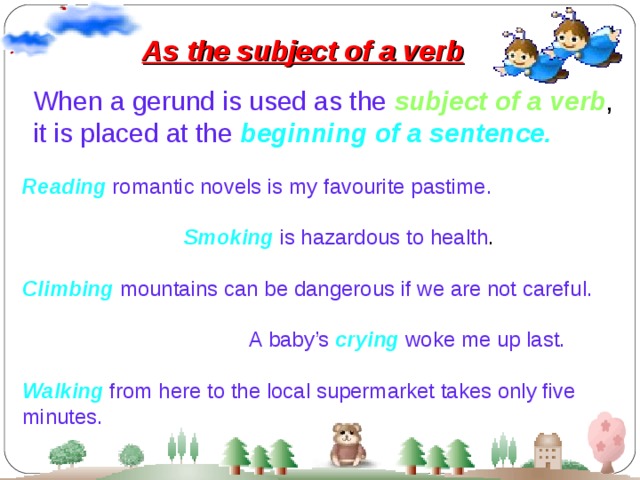 As the subject of a verb

When a gerund is used as the subject of a verb, it is placed at the beginning of a sentence.

Reading romantic novels is my favourite pastime.

Smoking is hazardous to health.

Climbing mountains can be dangerous if we are not careful.

A baby's crying woke me up last.

Walking from here to the local supermarket takes only five minutes.